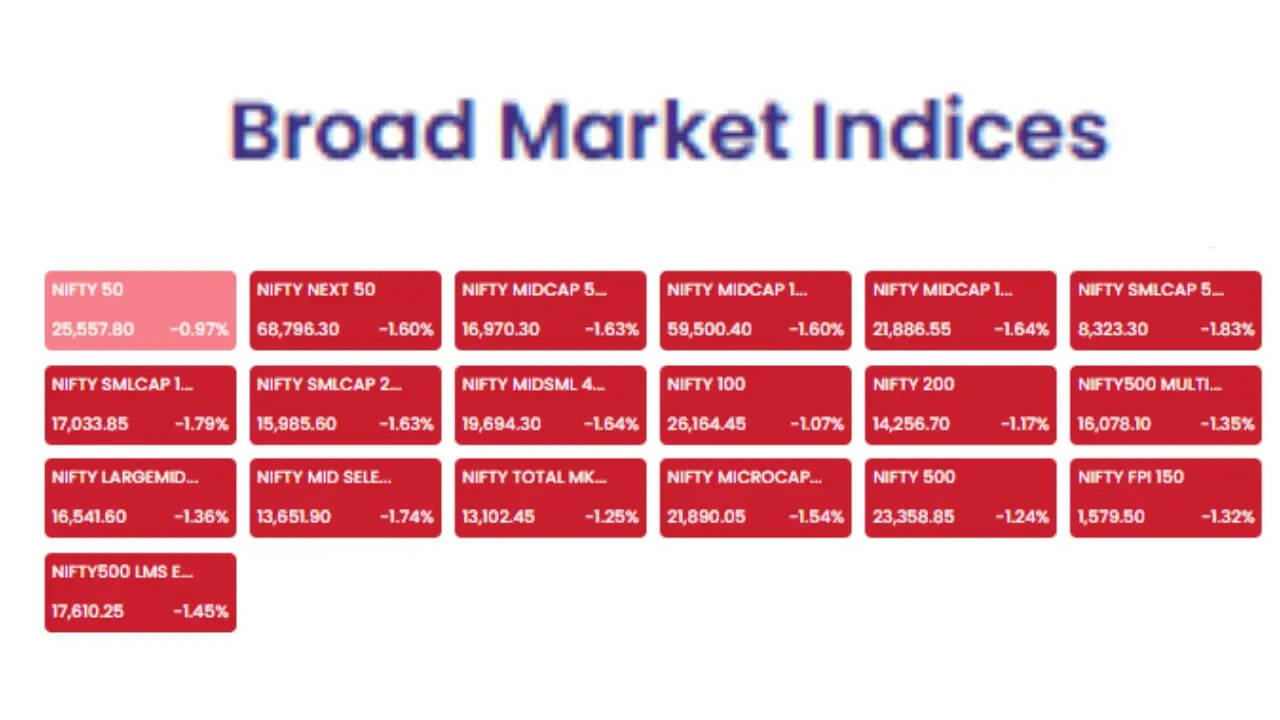 Broad Market Indices

NIFTY 50
25,557.80 -0.97%

NIFTY NEXT 50
68,796.30 -1.60%

NIFTY MIDCAP 5...
16,970.30 -1.63%

NIFTY MIDCAP 1...
59,500.40 -1.60%

NIFTY MIDCAP 1...
21,886.55 -1.64%

NIFTY SMLCAP 5...
8,323.30 -1.83%

NIFTY SMLCAP 1...
17,033.85 -1.79%

NIFTY SMLCAP 2...
15,985.60 -1.63%

NIFTY MIDSML 4...
19,694.30 -1.64%

NIFTY 100
26,164.45 -1.07%

NIFTY 200
14,256.70 -1.17%

NIFTY500 MULTI...
16,078.10 -1.35%

NIFTY LARGEMID...
16,541.60 -1.36%

NIFTY MID SELE...
13,651.90 -1.74%

NIFTY TOTAL MK...
13,102.45 -1.25%

NIFTY MICROCAP...
21,890.05 -1.54%

NIFTY 500
23,358.85 -1.24%

NIFTY FPI 150
1,579.50 -1.32%

NIFTY500 LMS E...
17,610.25 -1.45%